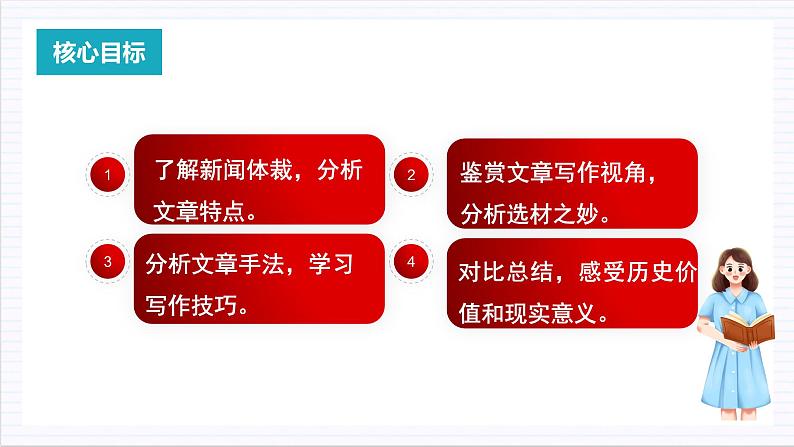 核心目标

1 了解新闻体裁，分析文章特点。

2 鉴赏文章写作视角，分析选材之妙。

3 分析文章手法，学习写作技巧。

4 对比总结，感受历史价值和现实意义。